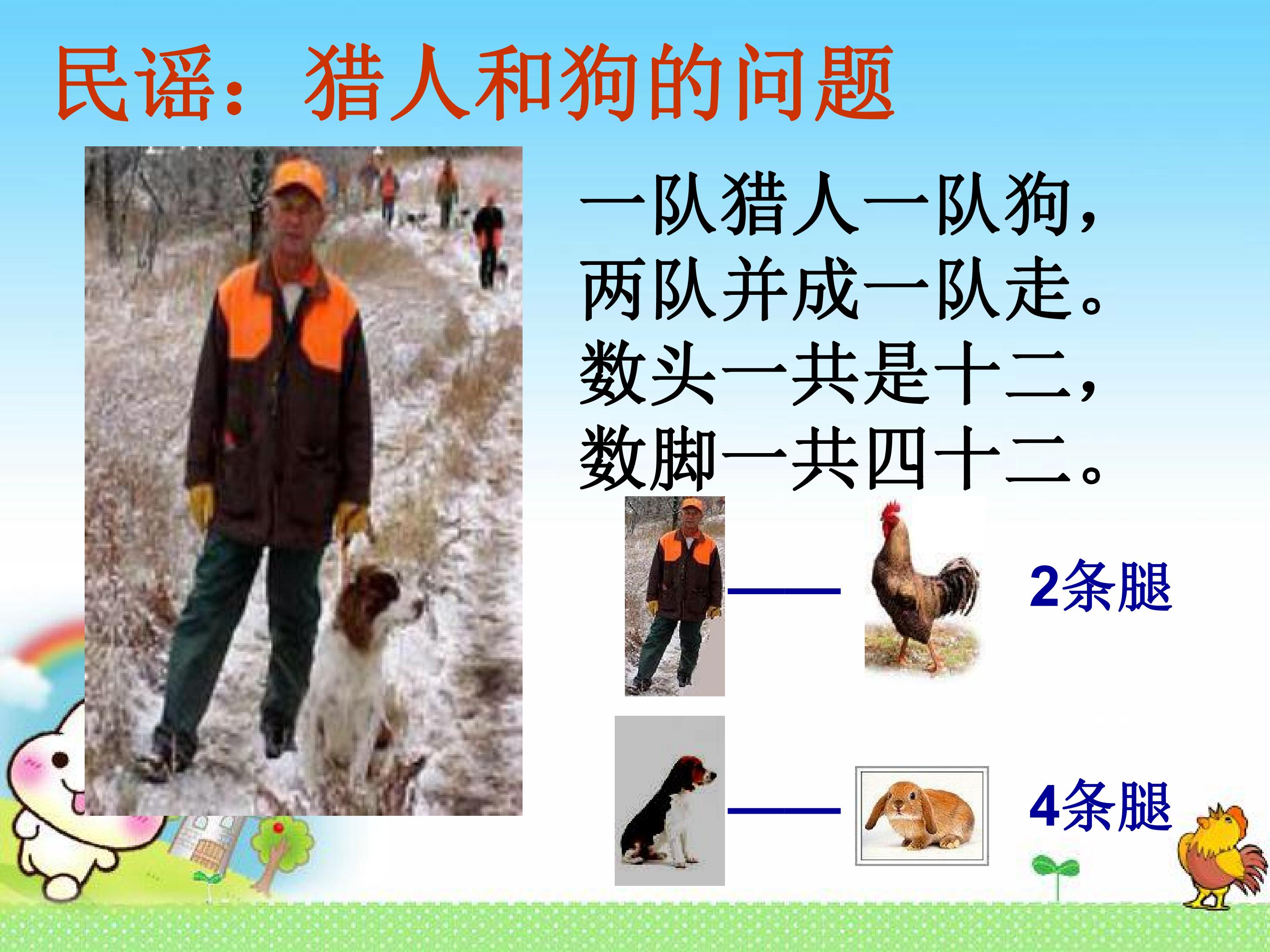 民谣：猎人和狗的问题

一队猎人一队狗，
两队并成一队走。
数头一共是十二，
数脚一共四十二。

——

2条腿

——

4条腿